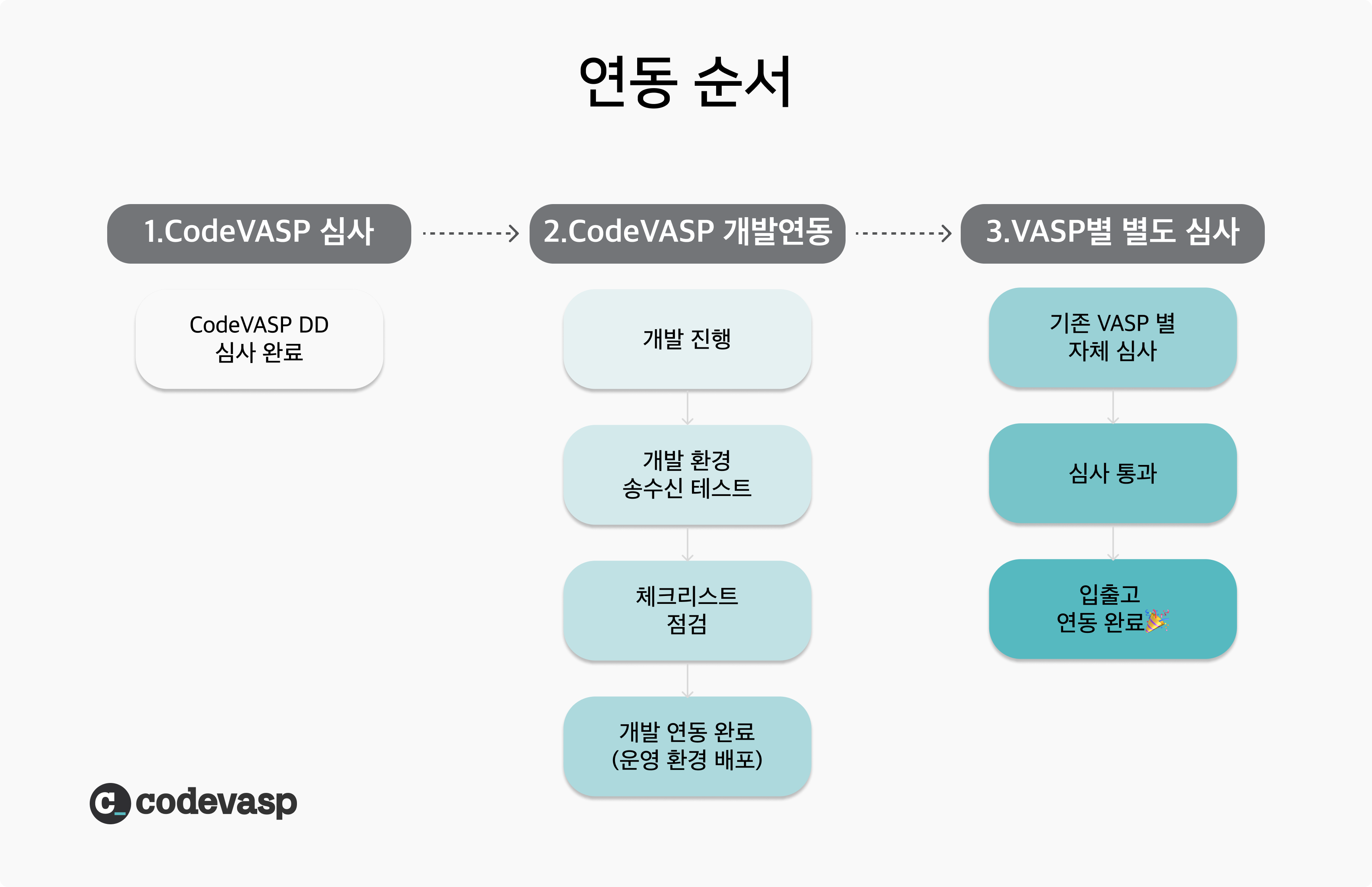 연동 순서

1.CodeVASP 심사

CodeVASP DD
심사 완료

2.CodeVASP 개발연동

개발 진행

개발 환경
송수신 테스트

체크리스트
점검

개발 연동 완료
(운영 환경 배포)

3.VASP별 별도 심사

기존 VASP 별
자체 심사

심사 통과

입출고
연동 완료🎉

codevasp